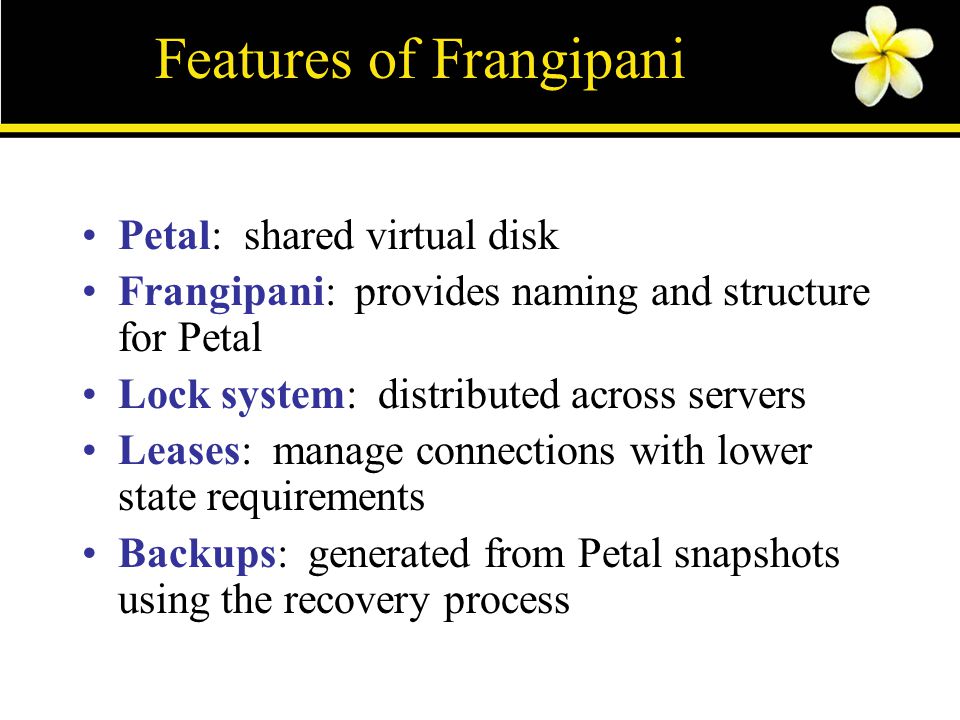 Features of Frangipani

• Petal: shared virtual disk
• Frangipani: provides naming and structure for Petal
• Lock system: distributed across servers
• Leases: manage connections with lower state requirements
• Backups: generated from Petal snapshots using the recovery process